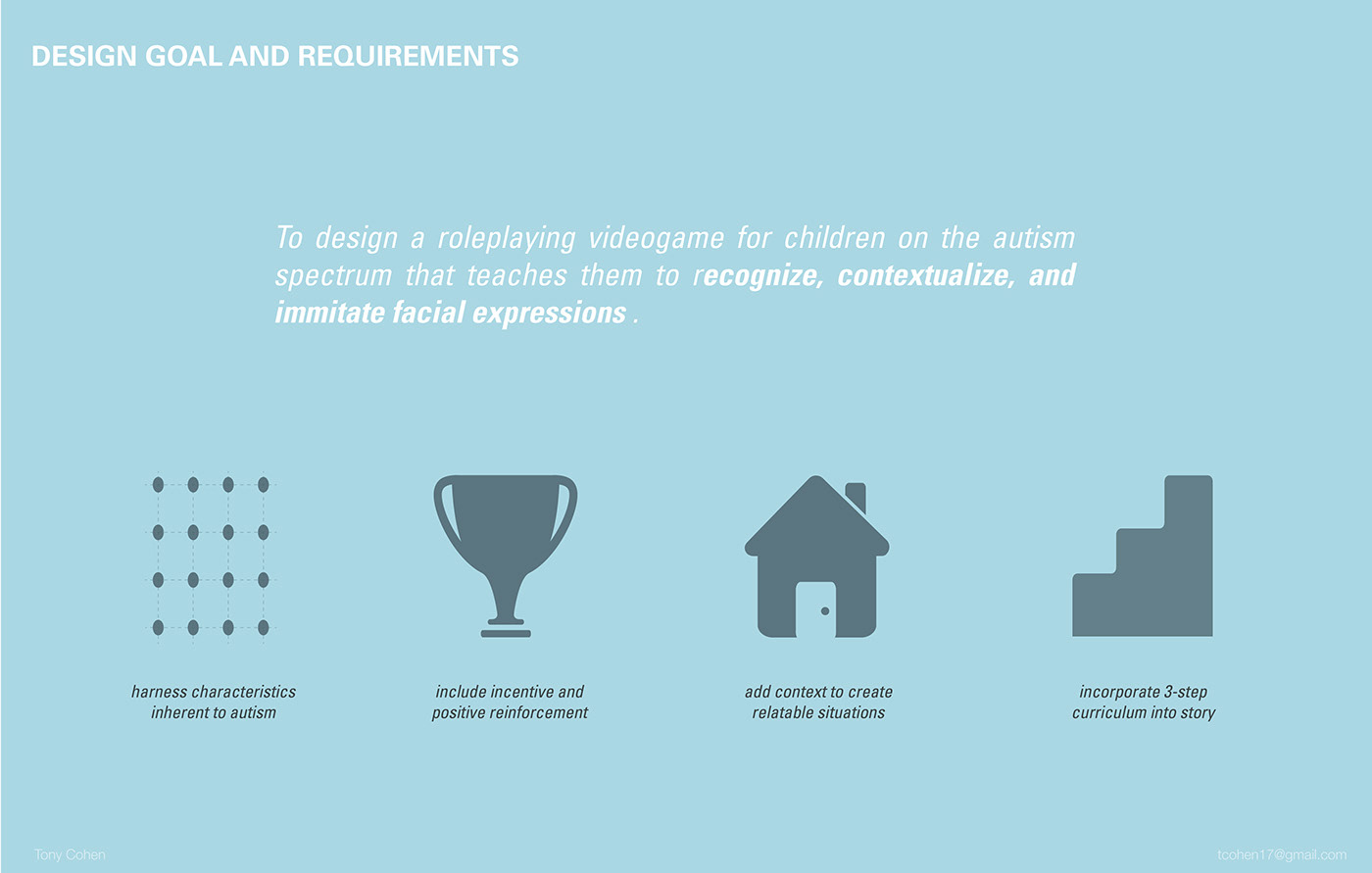 DESIGN GOAL AND REQUIREMENTS

To design a roleplaying videogame for children on the autism spectrum that teaches them to recognize, contextualize, and immitate facial expressions .

harness characteristics inherent to autism

include incentive and positive reinforcement

add context to create relatable situations

incorporate 3-step curriculum into story

Tony Cohen

tcohen17@gmail.com